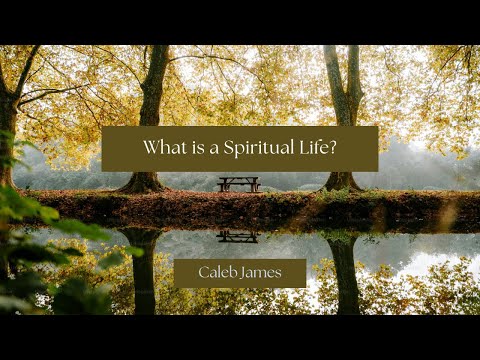 What is a Spiritual Life?

Caleb James